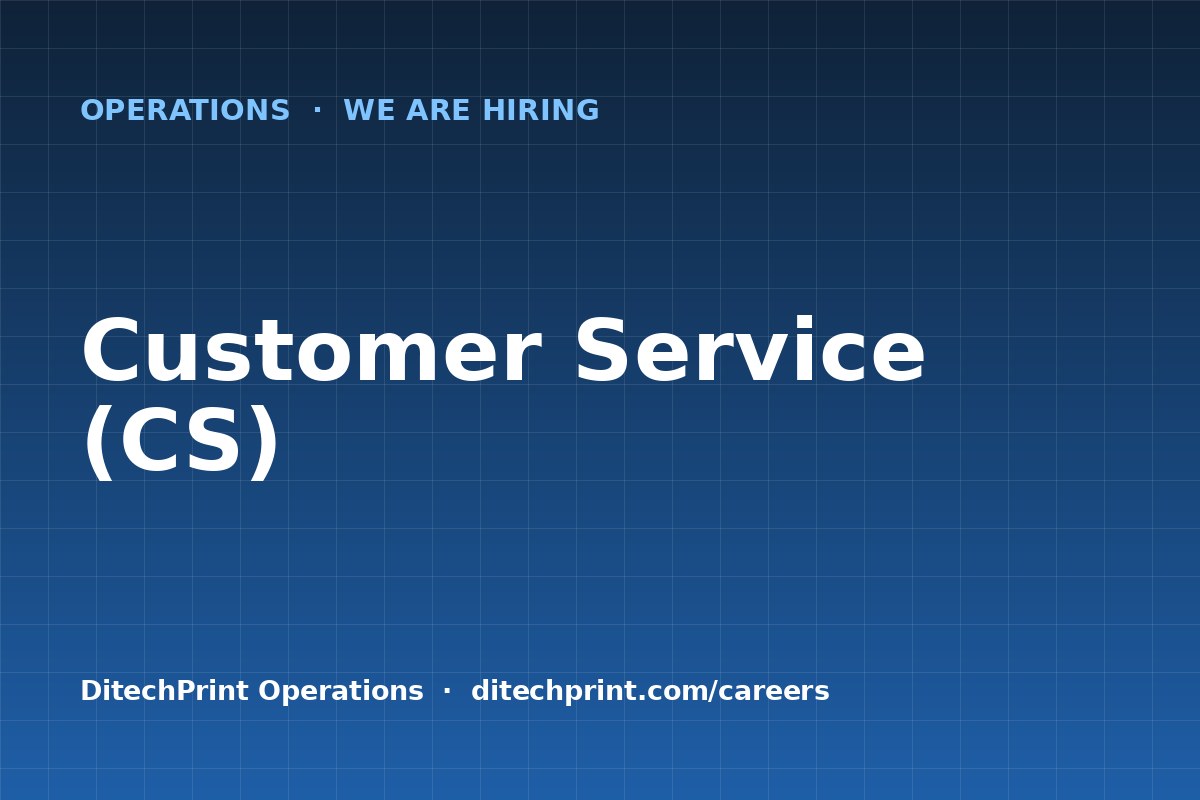 OPERATIONS · WE ARE HIRING

Customer Service (CS)

DitechPrint Operations · ditechprint.com/careers